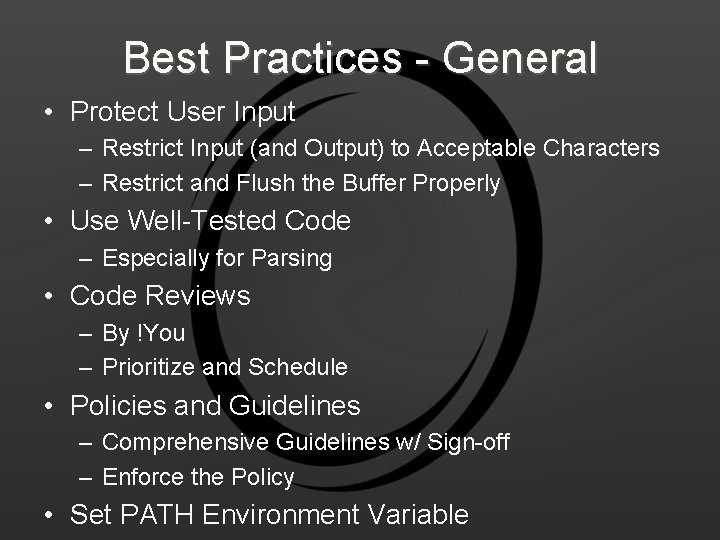 Best Practices - General

• Protect User Input
  – Restrict Input (and Output) to Acceptable Characters
  – Restrict and Flush the Buffer Properly
• Use Well-Tested Code
  – Especially for Parsing
• Code Reviews
  – By !You
  – Prioritize and Schedule
• Policies and Guidelines
  – Comprehensive Guidelines w/ Sign-off
  – Enforce the Policy
• Set PATH Environment Variable